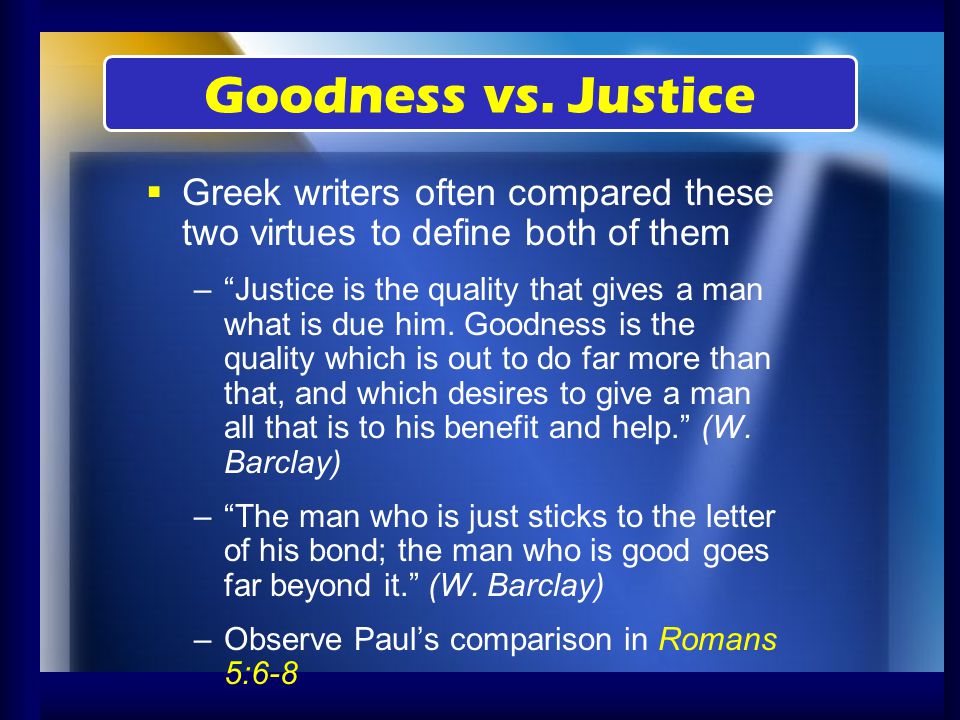 Goodness vs. Justice

▪ Greek writers often compared these two virtues to define both of them

– “Justice is the quality that gives a man what is due him. Goodness is the quality which is out to do far more than that, and which desires to give a man all that is to his benefit and help.” (W. Barclay)

– “The man who is just sticks to the letter of his bond; the man who is good goes far beyond it.” (W. Barclay)

– Observe Paul’s comparison in Romans 5:6-8